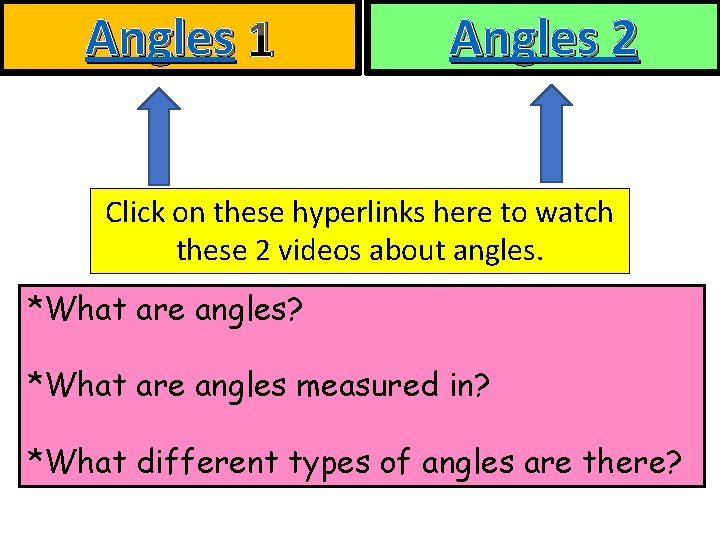 Angles 1

Angles 2

Click on these hyperlinks here to watch these 2 videos about angles.

*What are angles?

*What are angles measured in?

*What different types of angles are there?